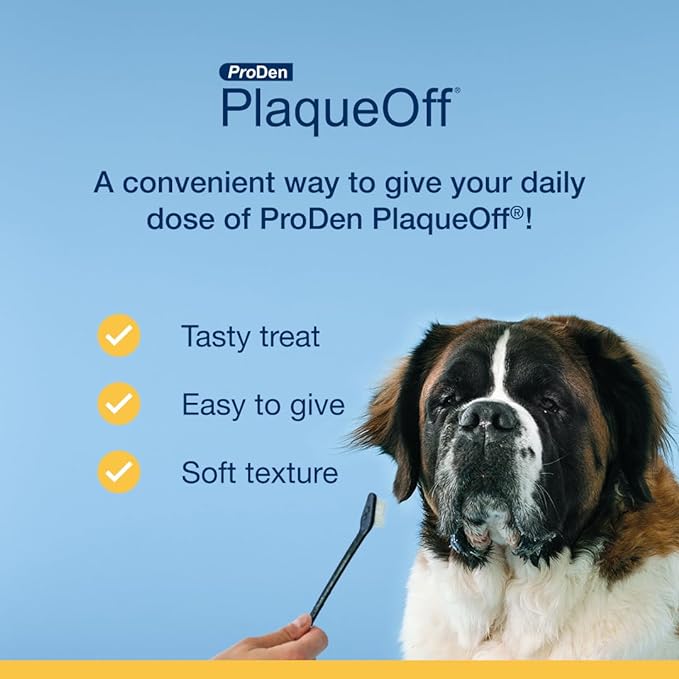 ProDen
PlaqueOff®

A convenient way to give your daily dose of ProDen PlaqueOff®!

Tasty treat

Easy to give

Soft texture